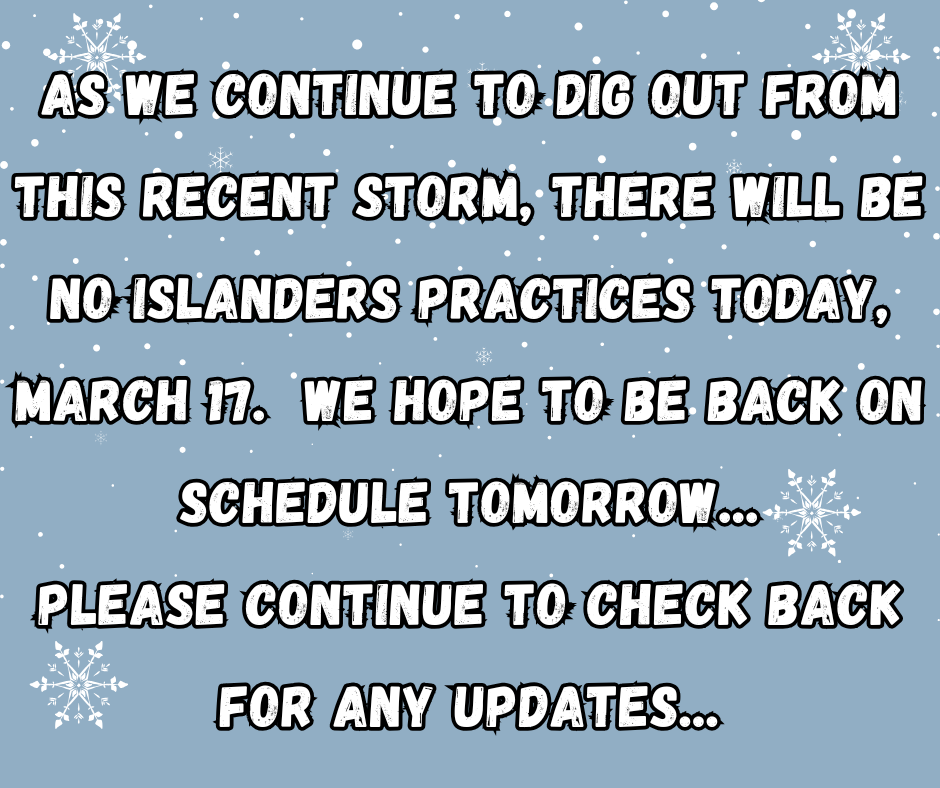 AS WE CONTINUE TO DIG OUT FROM THIS RECENT STORM, THERE WILL BE NO ISLANDERS PRACTICES TODAY, MARCH 17.  WE HOPE TO BE BACK ON SCHEDULE TOMORROW...
PLEASE CONTINUE TO CHECK BACK FOR ANY UPDATES...